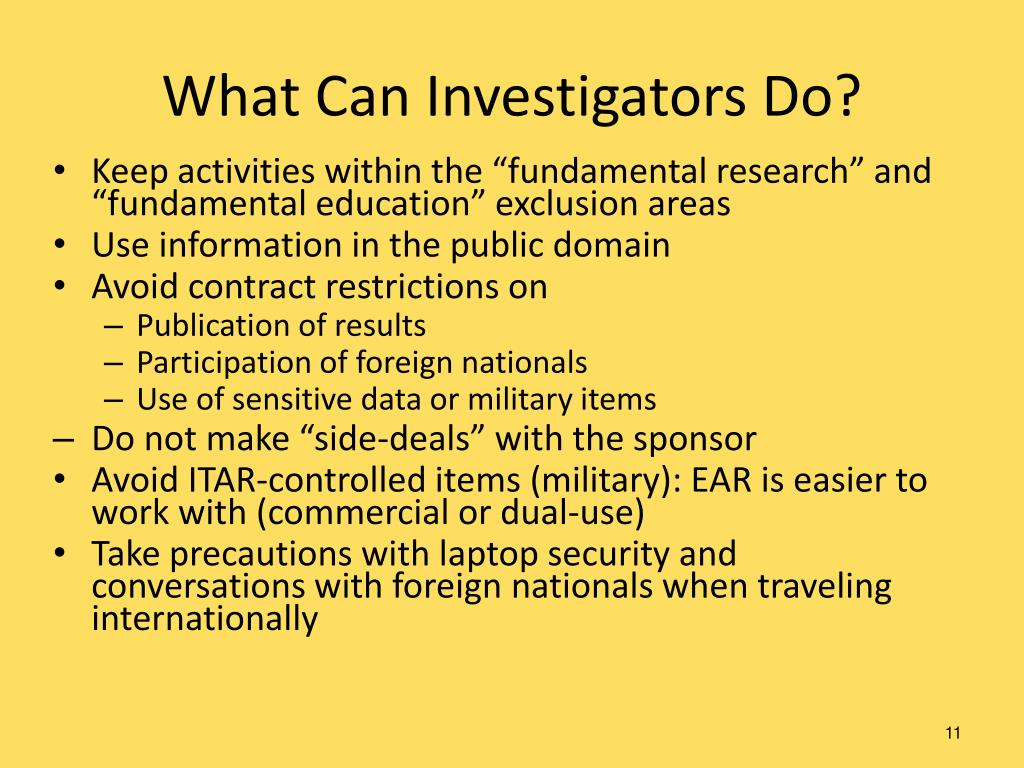 What Can Investigators Do?

• Keep activities within the “fundamental research” and “fundamental education” exclusion areas
• Use information in the public domain
• Avoid contract restrictions on
– Publication of results
– Participation of foreign nationals
– Use of sensitive data or military items
– Do not make “side-deals” with the sponsor
• Avoid ITAR-controlled items (military): EAR is easier to work with (commercial or dual-use)
• Take precautions with laptop security and conversations with foreign nationals when traveling internationally

11